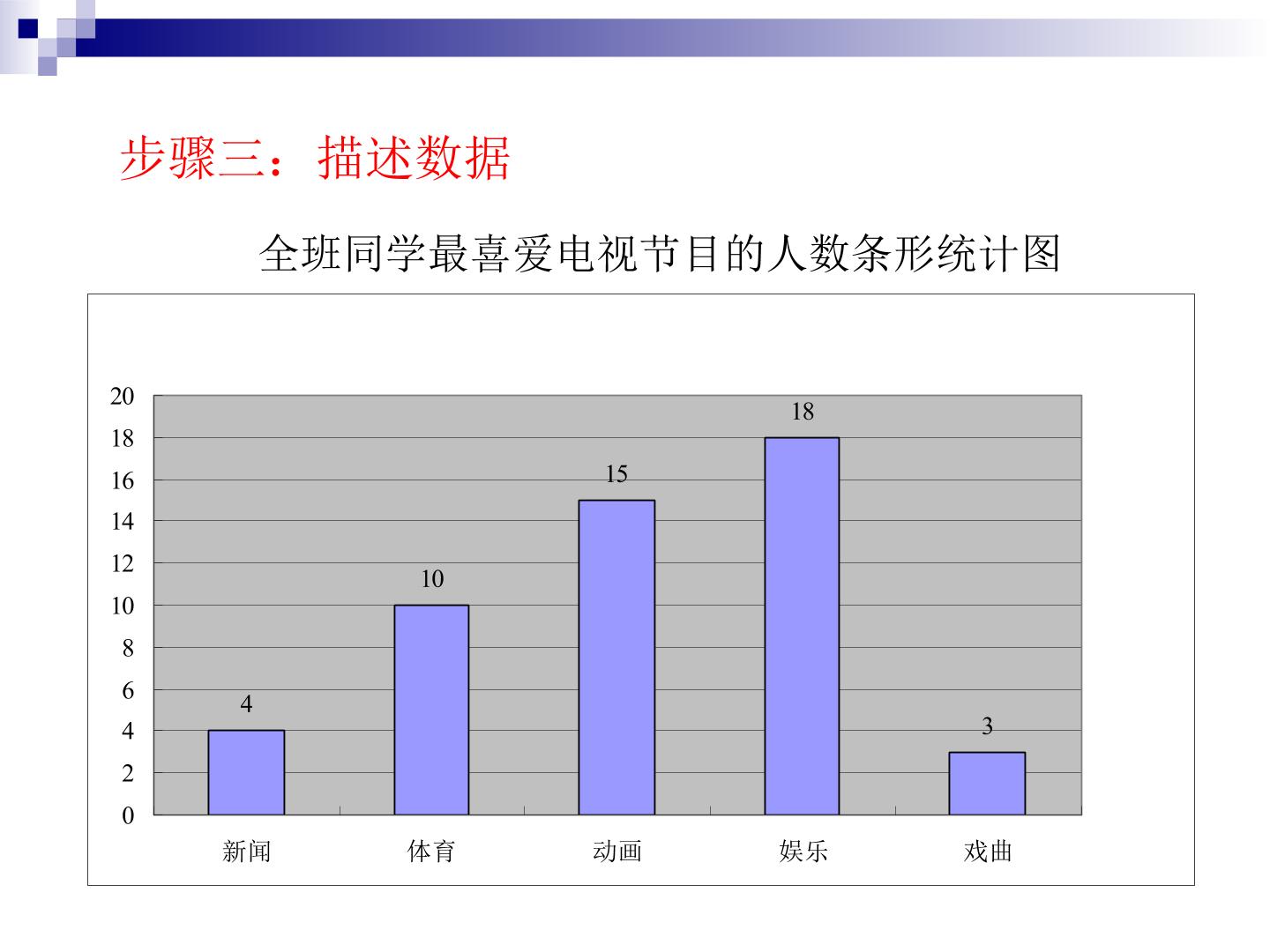 步骤三：描述数据

全班同学最喜爱电视节目的人数条形统计图

20
18
16
14
12
10
8
6
4
2
0

4
10
15
18
3

新闻
体育
动画
娱乐
戏曲